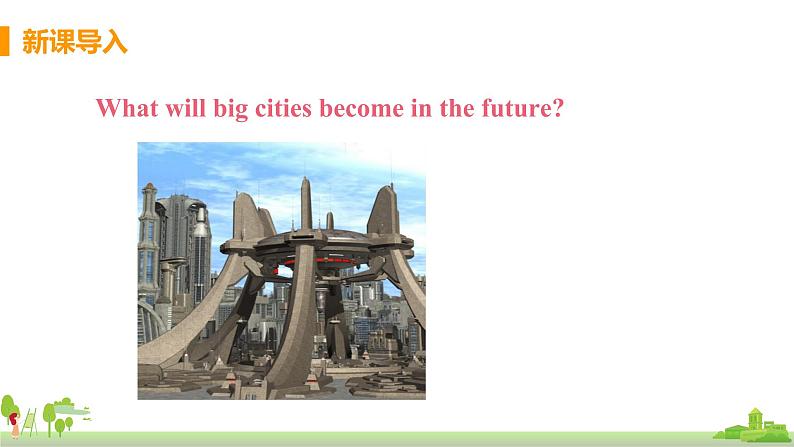 新课导入

What will big cities become in the future?